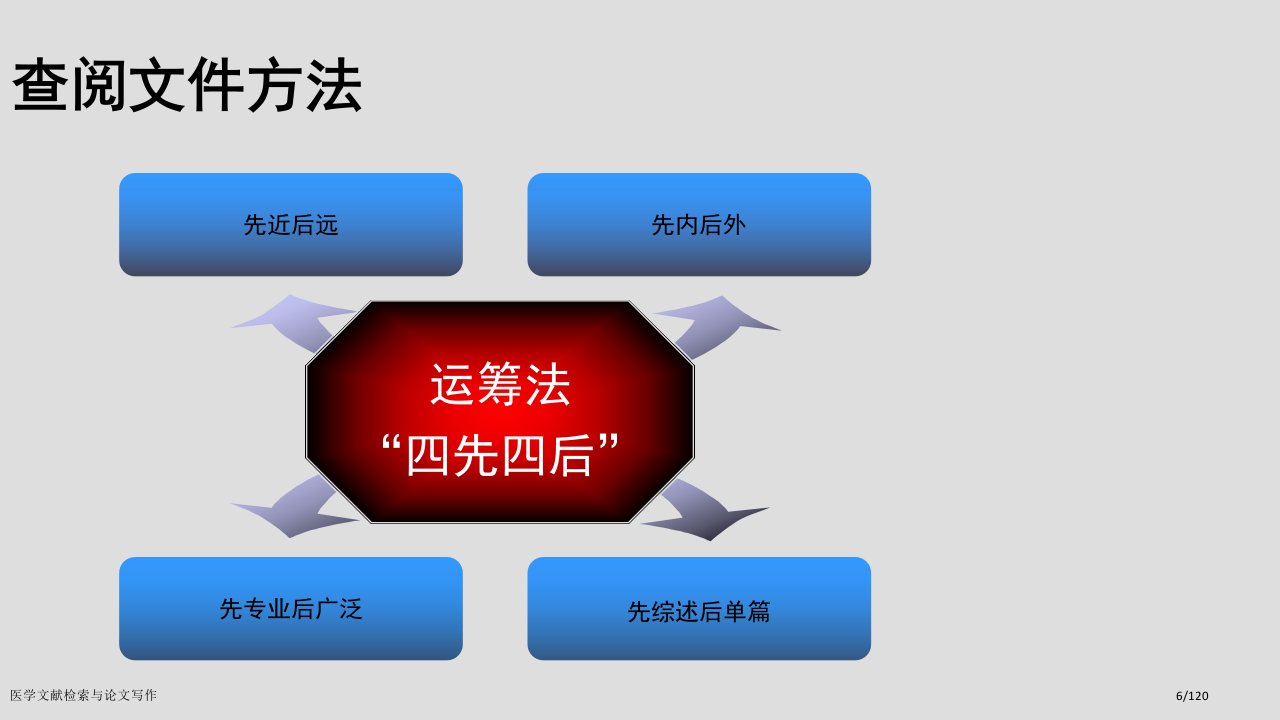 查阅文件方法

先近后远

先内后外

运筹法
“四先四后”

先专业后广泛

先综述后单篇

医学文献检索与论文写作

6/120